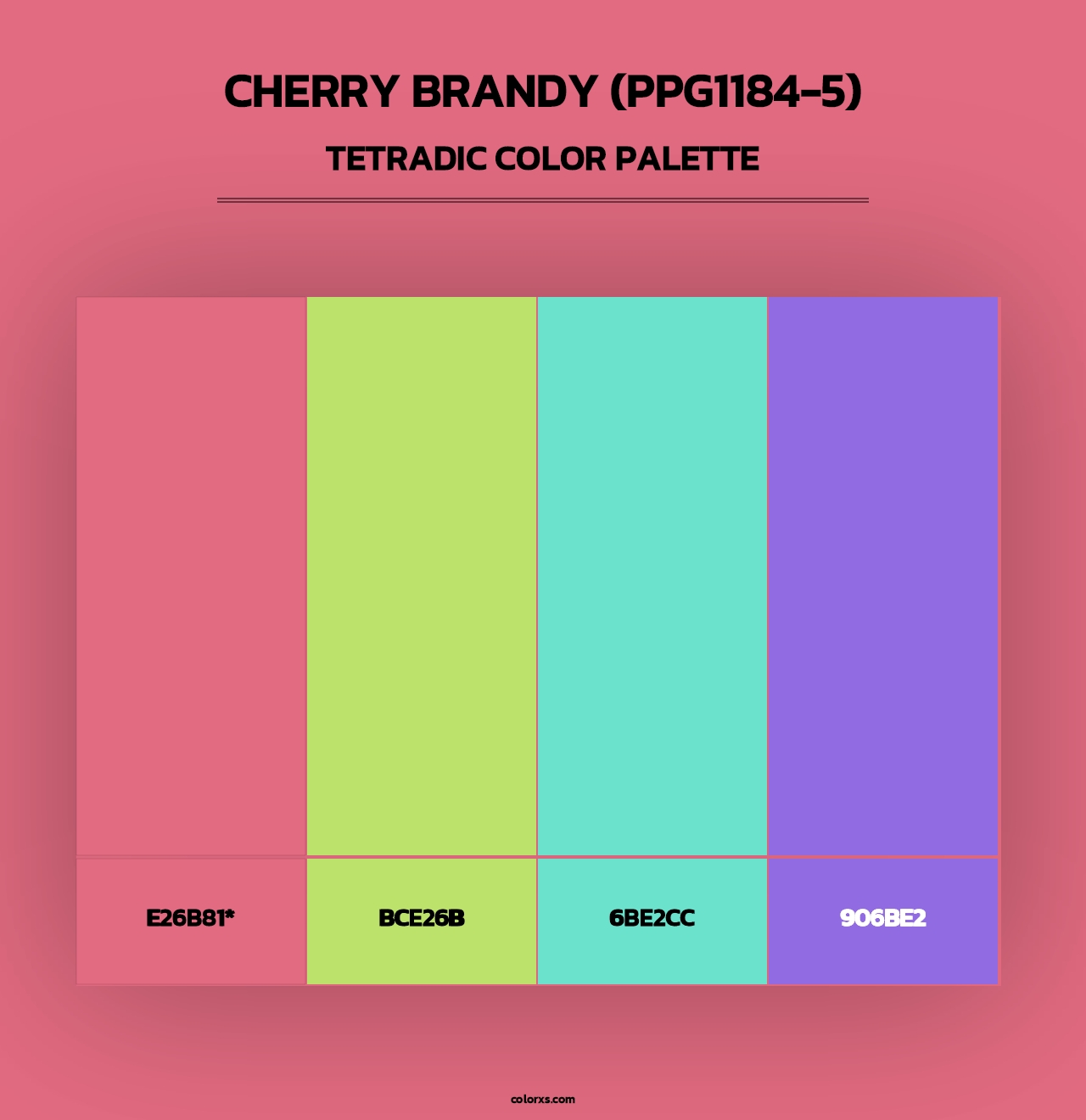 CHERRY BRANDY (PPG1184-5)
TETRADIC COLOR PALETTE

E26B81*

BCE26B

6BE2CC

906BE2

colorxs.com